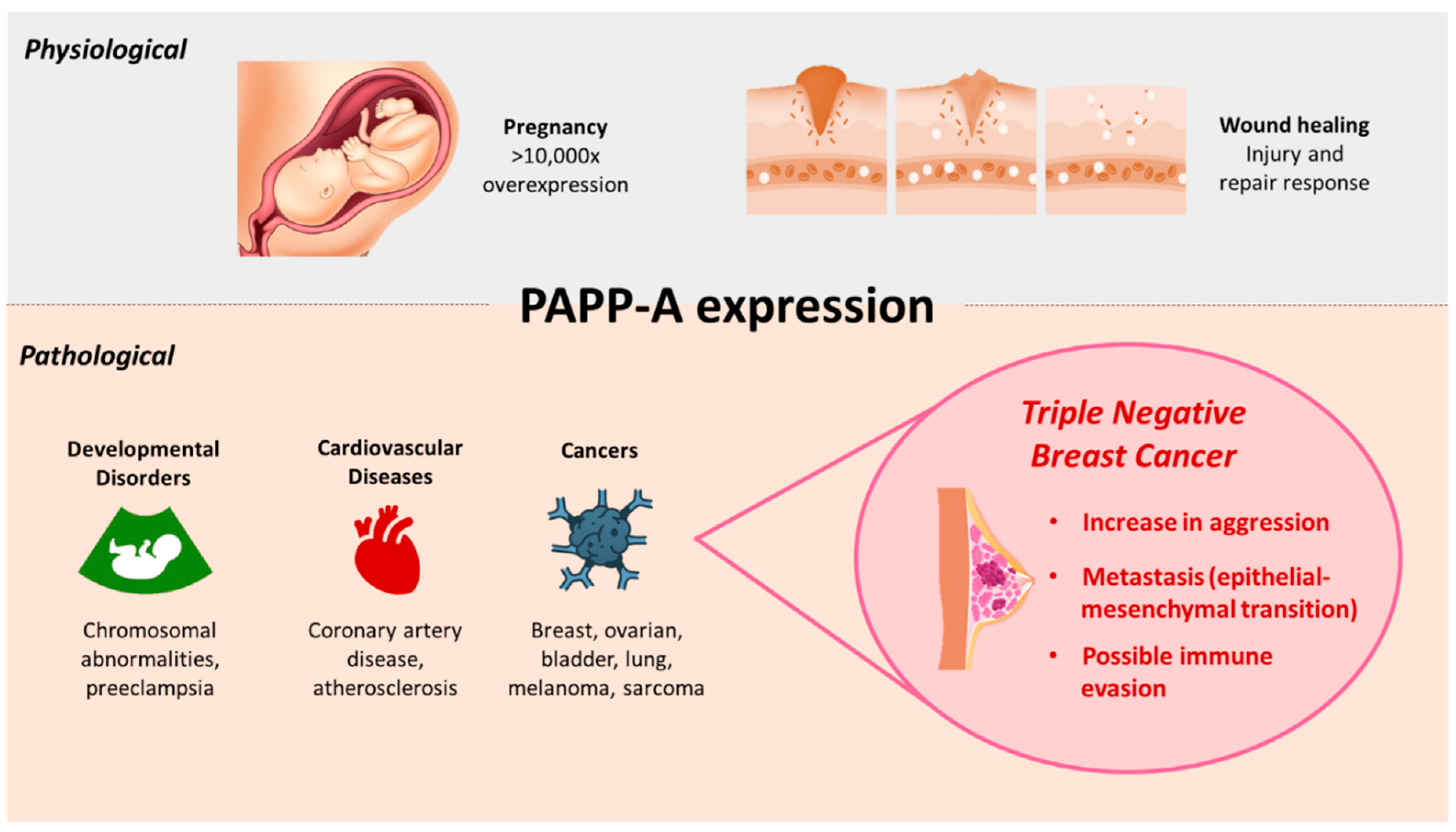 Physiological

Pregnancy
>10,000x overexpression

Wound healing
Injury and repair response

PAPP-A expression

Pathological

Developmental Disorders

Chromosomal abnormalities, preeclampsia

Cardiovascular Diseases

Coronary artery disease, atherosclerosis

Cancers

Breast, ovarian, bladder, lung, melanoma, sarcoma

Triple Negative Breast Cancer

• Increase in aggression
• Metastasis (epithelial-mesenchymal transition)
• Possible immune evasion